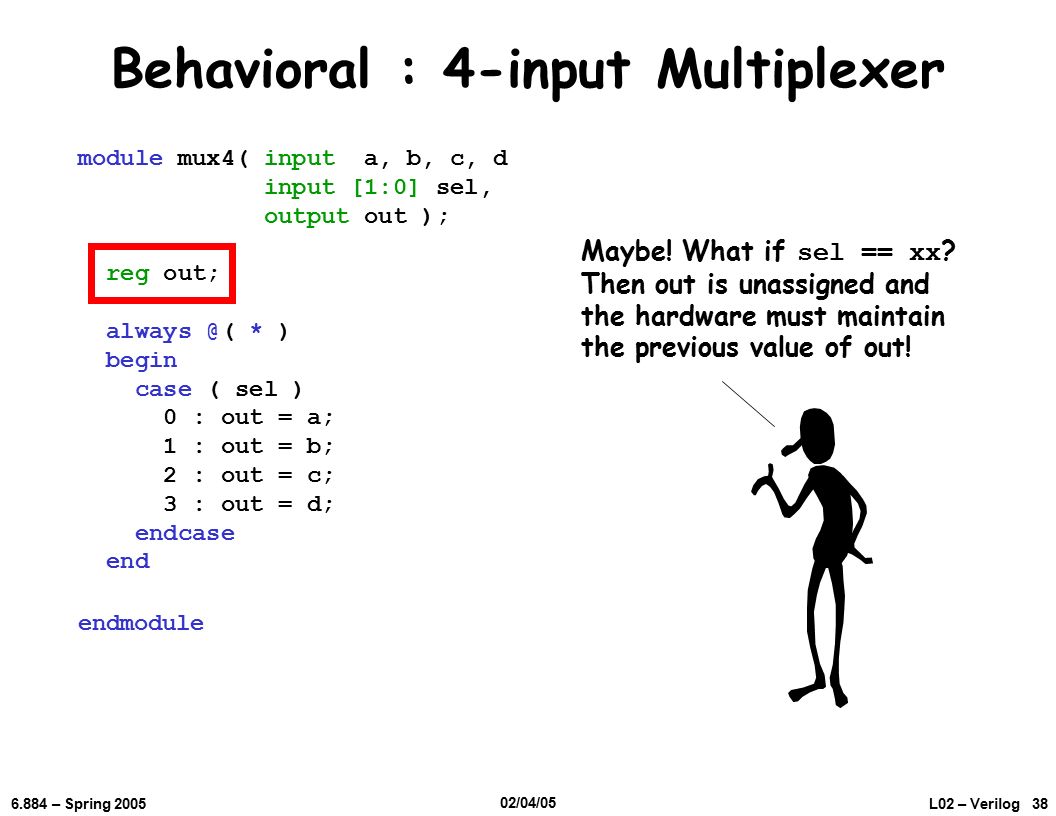 Behavioral : 4-input Multiplexer

module mux4( input  a, b, c, d
             input [1:0] sel,
             output out );

  reg out;

  always @( * )
  begin
    case ( sel )
      0 : out = a;
      1 : out = b;
      2 : out = c;
      3 : out = d;
    endcase
  end

endmodule

Maybe! What if sel == xx? Then out is unassigned and the hardware must maintain the previous value of out!

6.884 – Spring 2005

02/04/05

L02 – Verilog 38